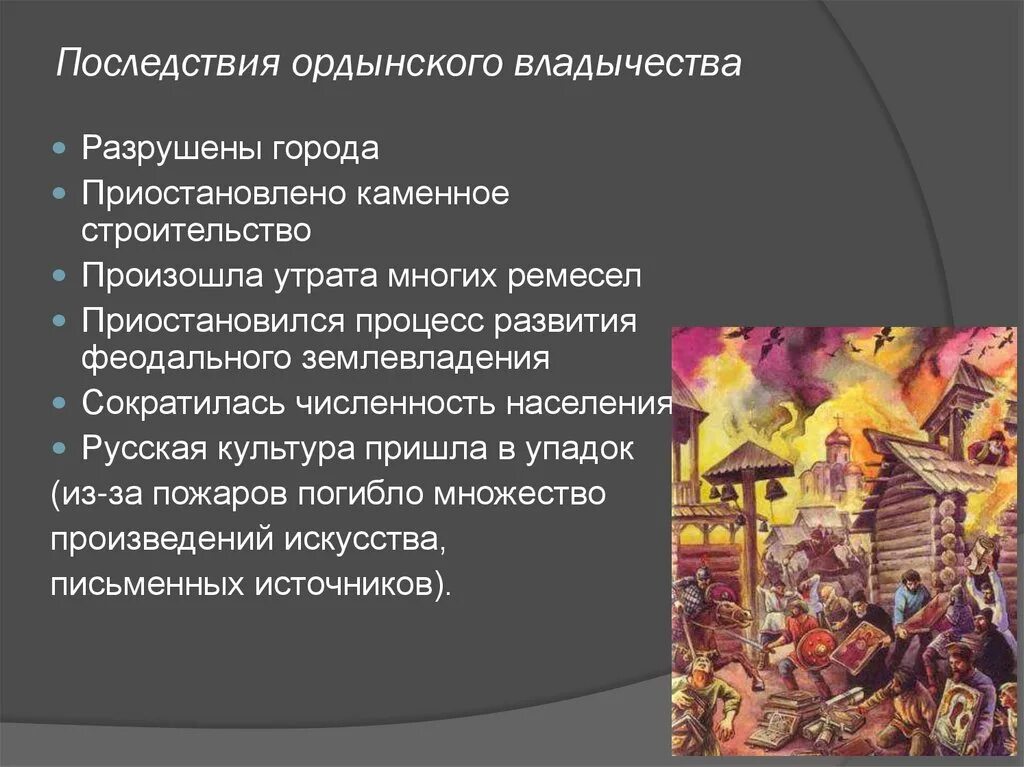 Последствия ордынского владычества

- Разрушены города
- Приостановлено каменное строительство
- Произошла утрата многих ремесел
- Приостановился процесс развития феодального землевладения
- Сократилась численность населения
- Русская культура пришла в упадок

(из-за пожаров погибло множество произведений искусства, письменных источников).